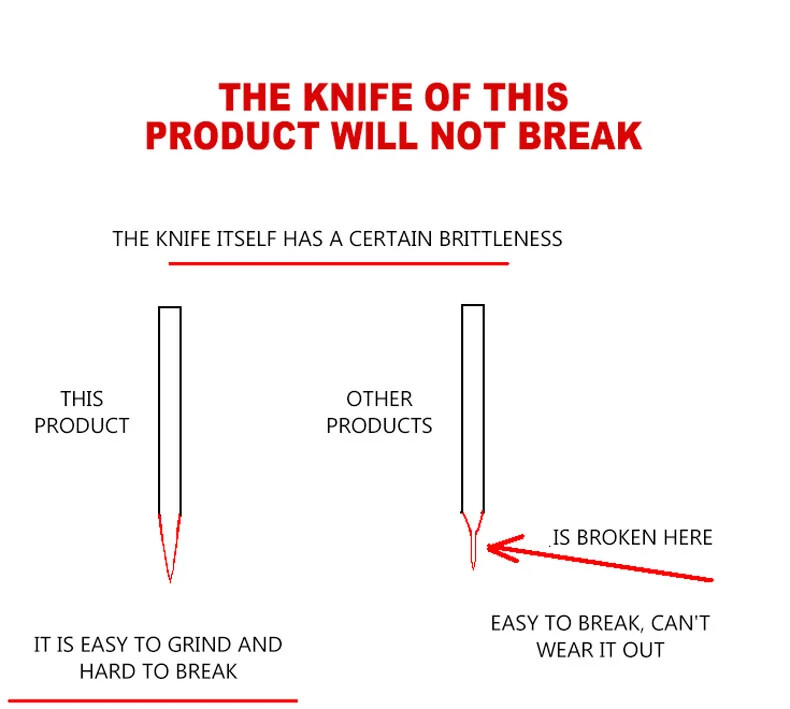 THE KNIFE OF THIS PRODUCT WILL NOT BREAK

THE KNIFE ITSELF HAS A CERTAIN BRITTLENESS

THIS PRODUCT

OTHER PRODUCTS

IS BROKEN HERE

IT IS EASY TO GRIND AND HARD TO BREAK

EASY TO BREAK, CAN'T WEAR IT OUT